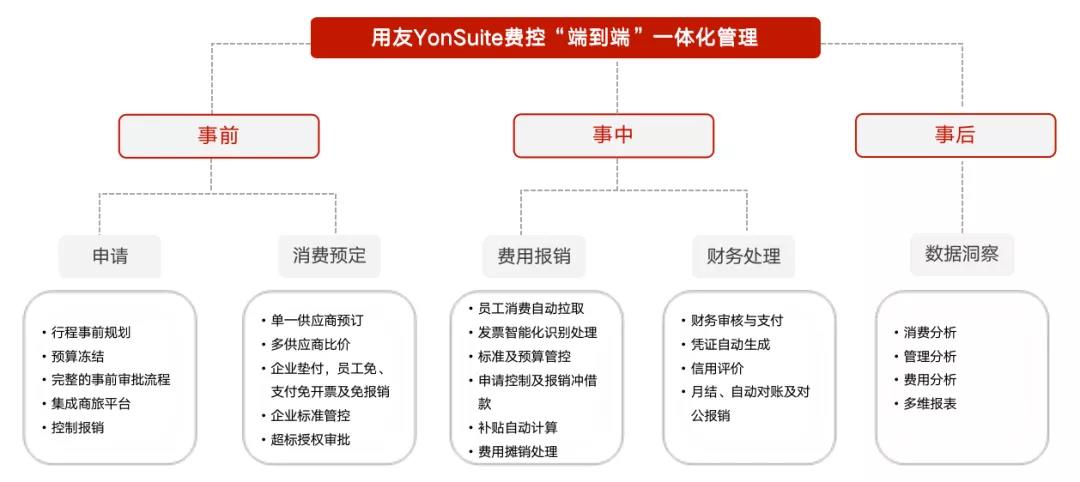 用友YonSuite费控“端到端”一体化管理

事前

事中

事后

申请

消费预定

费用报销

财务处理

数据洞察

• 行程事前规划
• 预算冻结
• 完整的事前审批流程
• 集成商旅平台
• 控制报销

• 单一供应商预订
• 多供应商比价
• 企业垫付，员工免、支付免开票及免报销
• 企业标准管控
• 超标授权审批

• 员工消费自动拉取
• 发票智能化识别处理
• 标准及预算管控
• 申请控制及报销冲借款
• 补贴自动计算
• 费用摊销处理

• 财务审核与支付
• 凭证自动生成
• 信用评价
• 月结、自动对账及对公报销

• 消费分析
• 管理分析
• 费用分析
• 多维报表